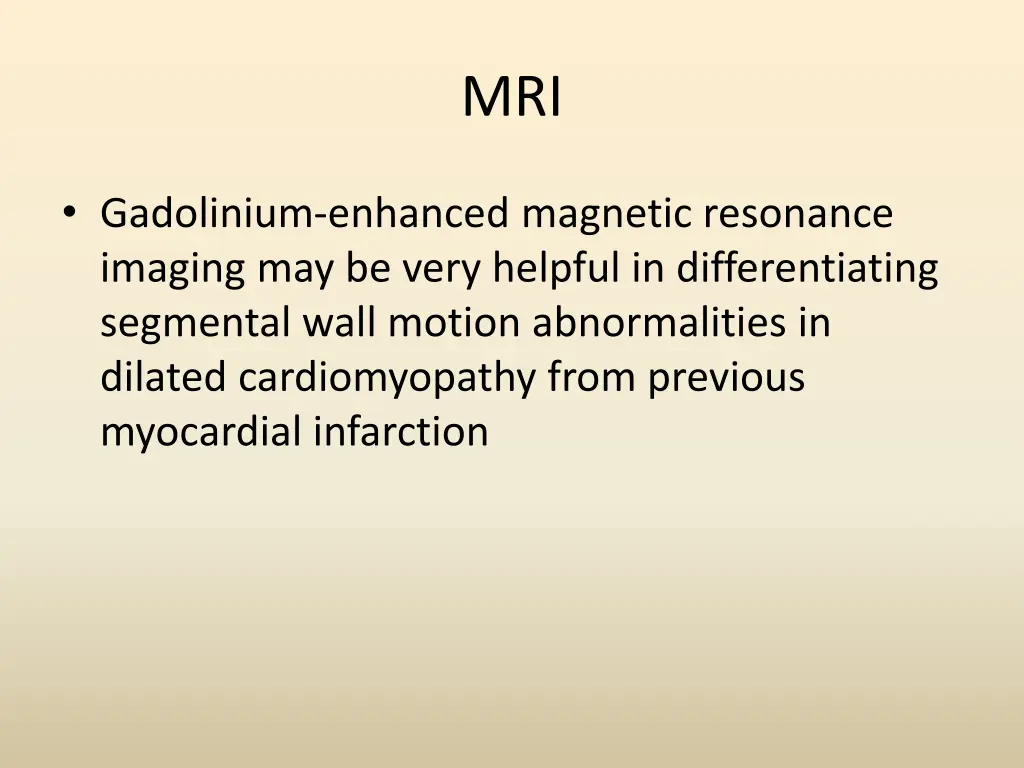 MRI

• Gadolinium-enhanced magnetic resonance imaging may be very helpful in differentiating segmental wall motion abnormalities in dilated cardiomyopathy from previous myocardial infarction